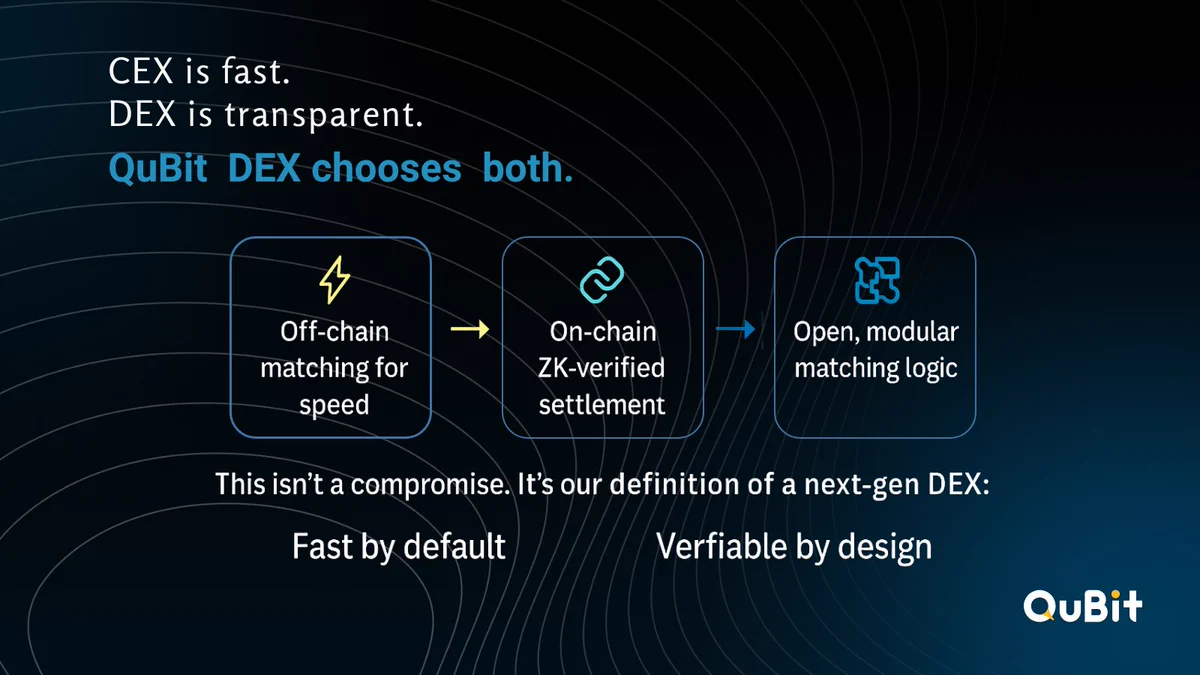 CEX is fast.
DEX is transparent.
QuBit DEX chooses both.

Off-chain matching for speed

→

On-chain ZK-verified settlement

→

Open, modular matching logic

This isn't a compromise. It's our definition of a next-gen DEX:

Fast by default

Verfiable by design

QuBit